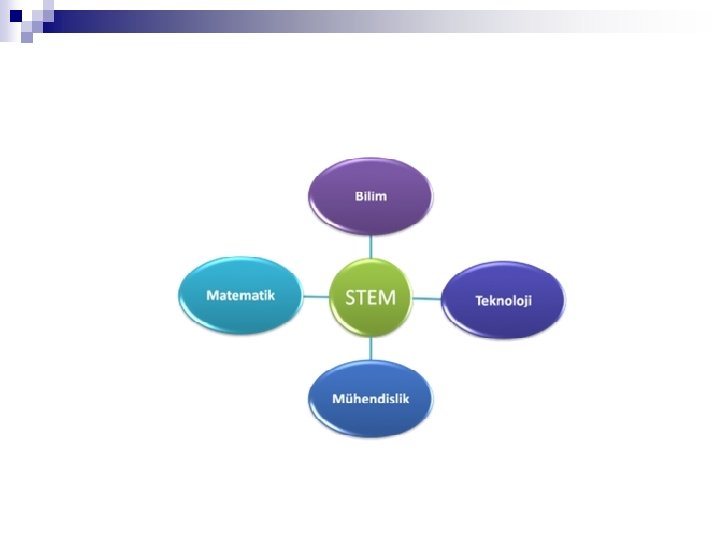 Bilim

Matematik

STEM

Teknoloji

Mühendislik